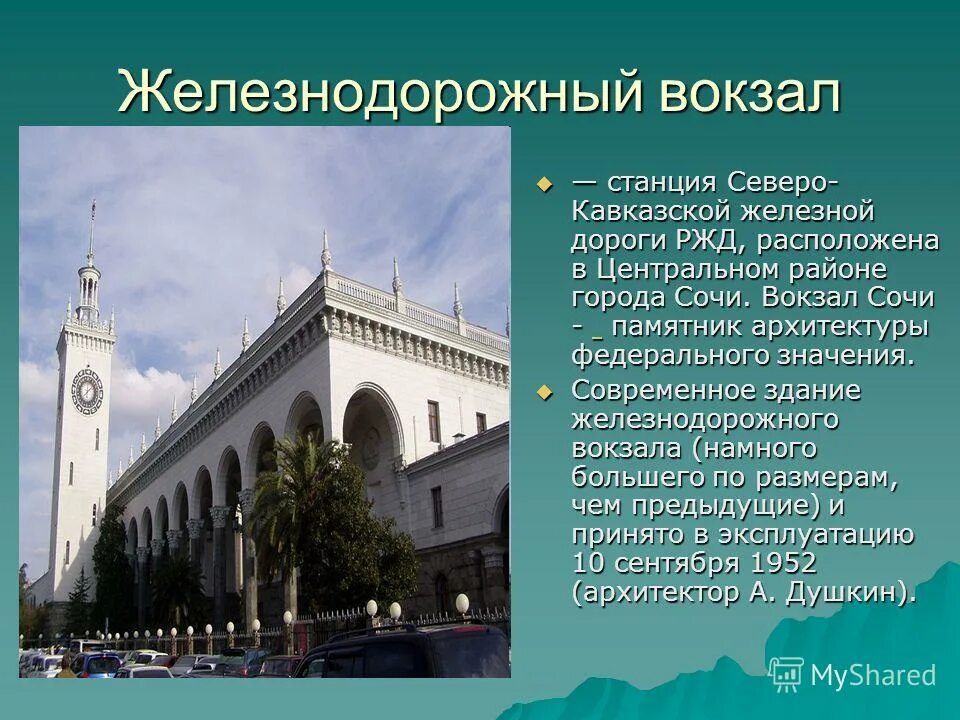 Железнодорожный вокзал

— станция Северо-Кавказской железной дороги РЖД, расположена в Центральном районе города Сочи. Вокзал Сочи - _ памятник архитектуры федерального значения.

Современное здание железнодорожного вокзала (намного большего по размерам, чем предыдущие) и принято в эксплуатацию 10 сентября 1952 (архитектор А. Душкин).

MyShared